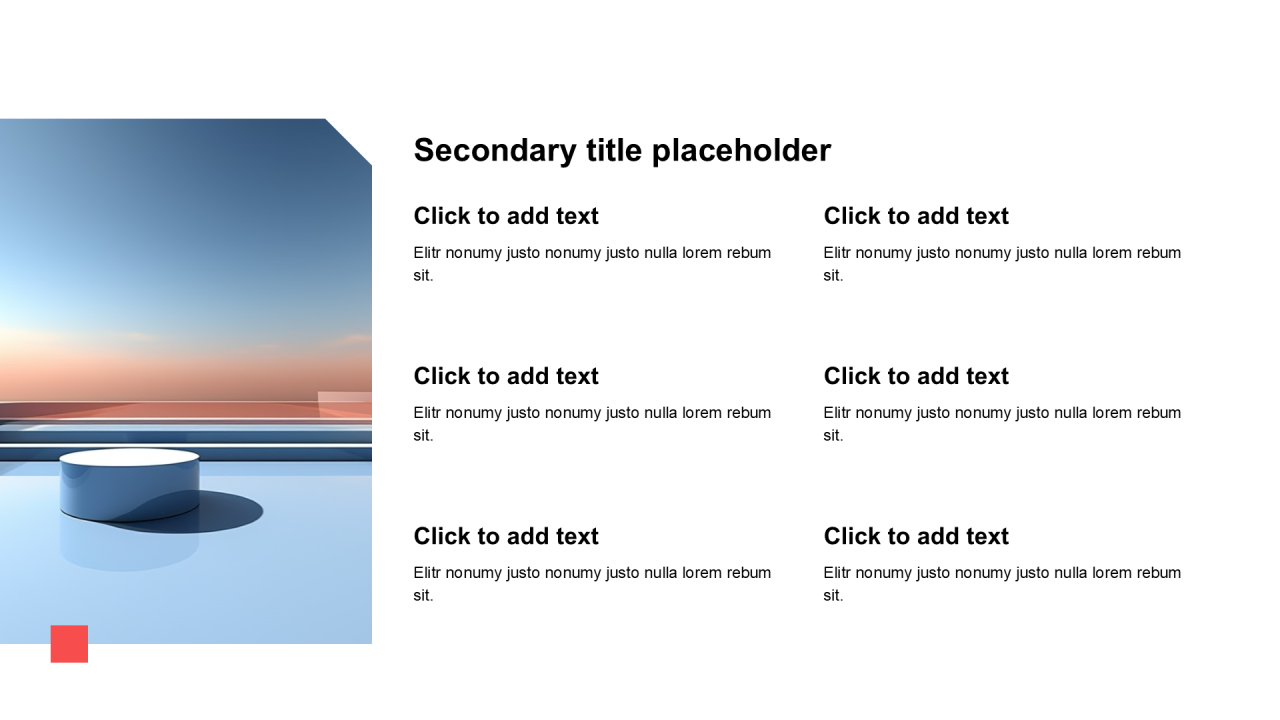 Secondary title placeholder

Click to add text

Elitr nonumy justo nonumy justo nulla lorem rebum sit.

Click to add text

Elitr nonumy justo nonumy justo nulla lorem rebum sit.

Click to add text

Elitr nonumy justo nonumy justo nulla lorem rebum sit.

Click to add text

Elitr nonumy justo nonumy justo nulla lorem rebum sit.

Click to add text

Elitr nonumy justo nonumy justo nulla lorem rebum sit.

Click to add text

Elitr nonumy justo nonumy justo nulla lorem rebum sit.